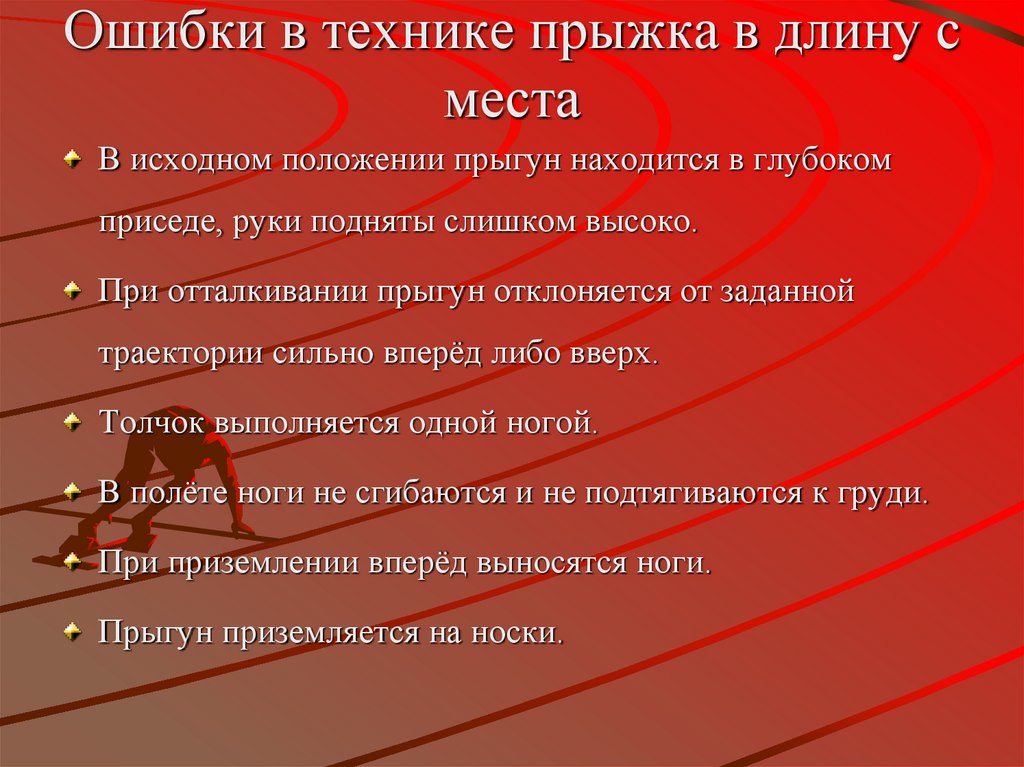 Ошибки в технике прыжка в длину с места

В исходном положении прыгун находится в глубоком приседе, руки подняты слишком высоко.

При отталкивании прыгун отклоняется от заданной траектории сильно вперёд либо вверх.

Толчок выполняется одной ногой.

В полёте ноги не сгибаются и не подтягиваются к груди.

При приземлении вперёд выносятся ноги.

Прыгун приземляется на носки.